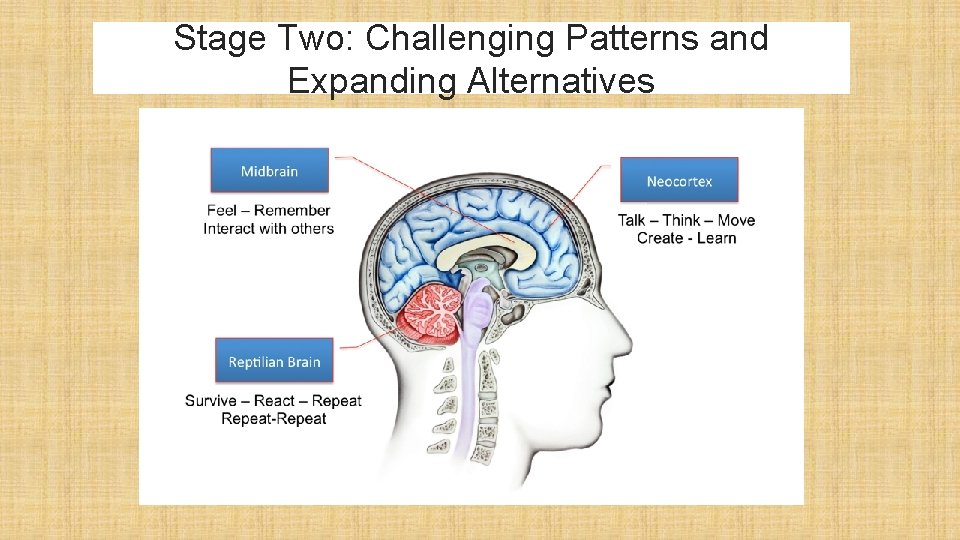 Stage Two: Challenging Patterns and Expanding Alternatives

Midbrain

Feel – Remember
Interact with others

Neocortex

Talk – Think – Move
Create - Learn

Reptilian Brain

Survive – React – Repeat
Repeat-Repeat